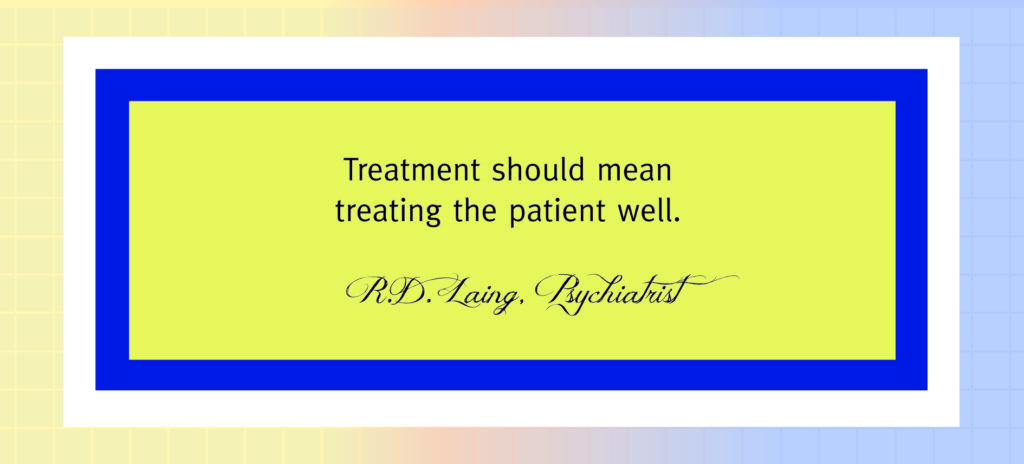 Treatment should mean treating the patient well.

R.D. Laing, Psychiatrist